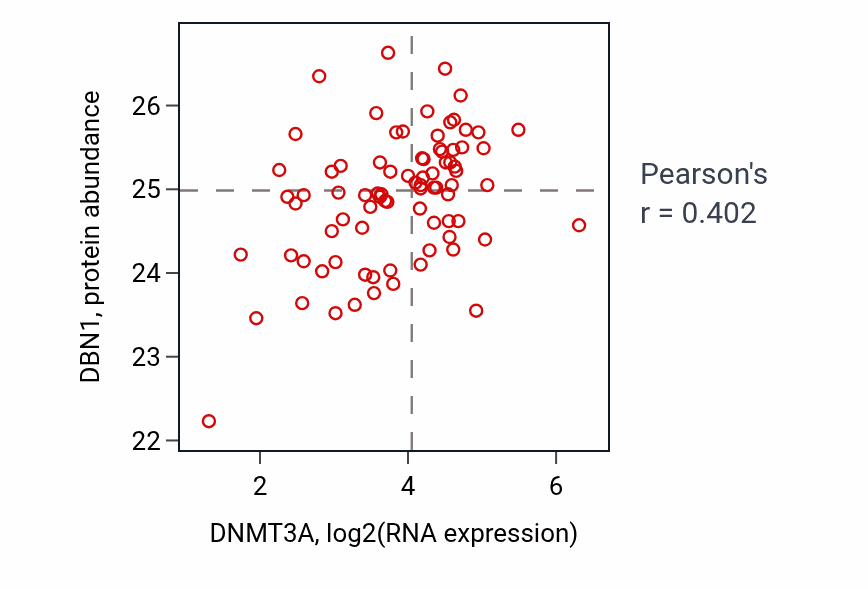 DBN1, protein abundance

26
25
24
23
22

2
4
6

DNMT3A, log2(RNA expression)

Pearson's
r = 0.402